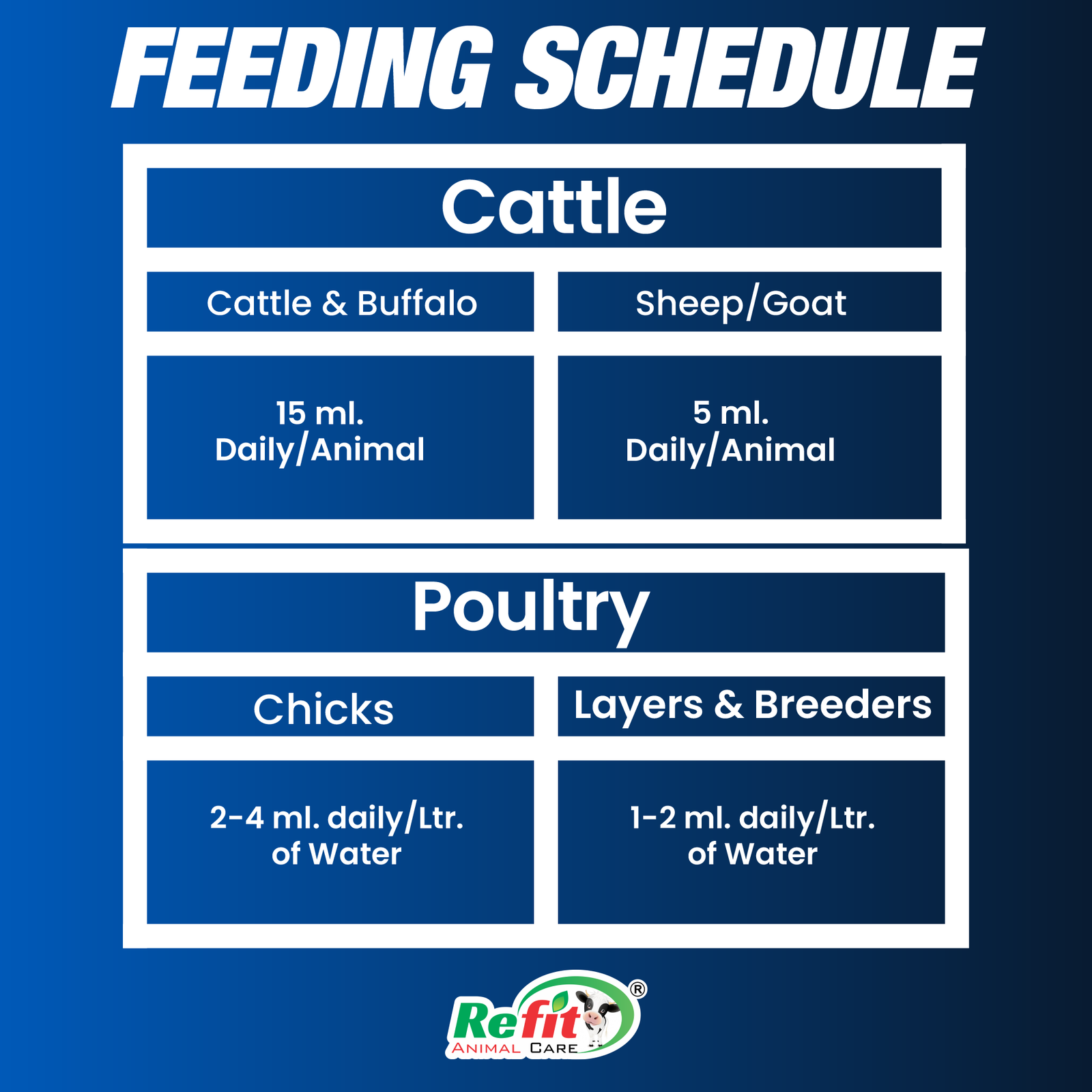 FEEDING SCHEDULE

Cattle

| Cattle & Buffalo | Sheep/Goat |
|---|---|
| 15 ml. Daily/Animal | 5 ml. Daily/Animal |

Poultry

| Chicks | Layers & Breeders |
|---|---|
| 2-4 ml. daily/Ltr. of Water | 1-2 ml. daily/Ltr. of Water |

Refit® ANIMAL CARE